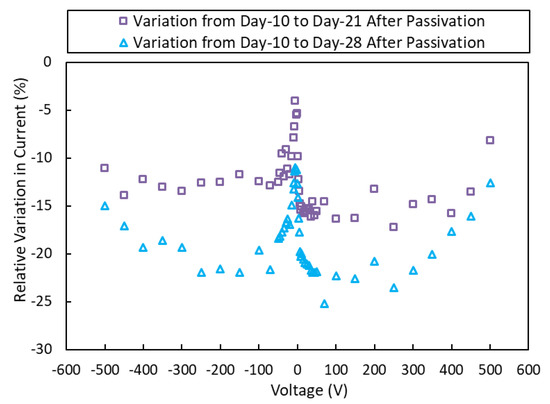 Variation from Day-10 to Day-21 After Passivation
Variation from Day-10 to Day-28 After Passivation

Relative Variation in Current (%)

0
-5
-10
-15
-20
-25
-30

-600 -500 -400 -300 -200 -100 0 100 200 300 400 500 600

Voltage (V)